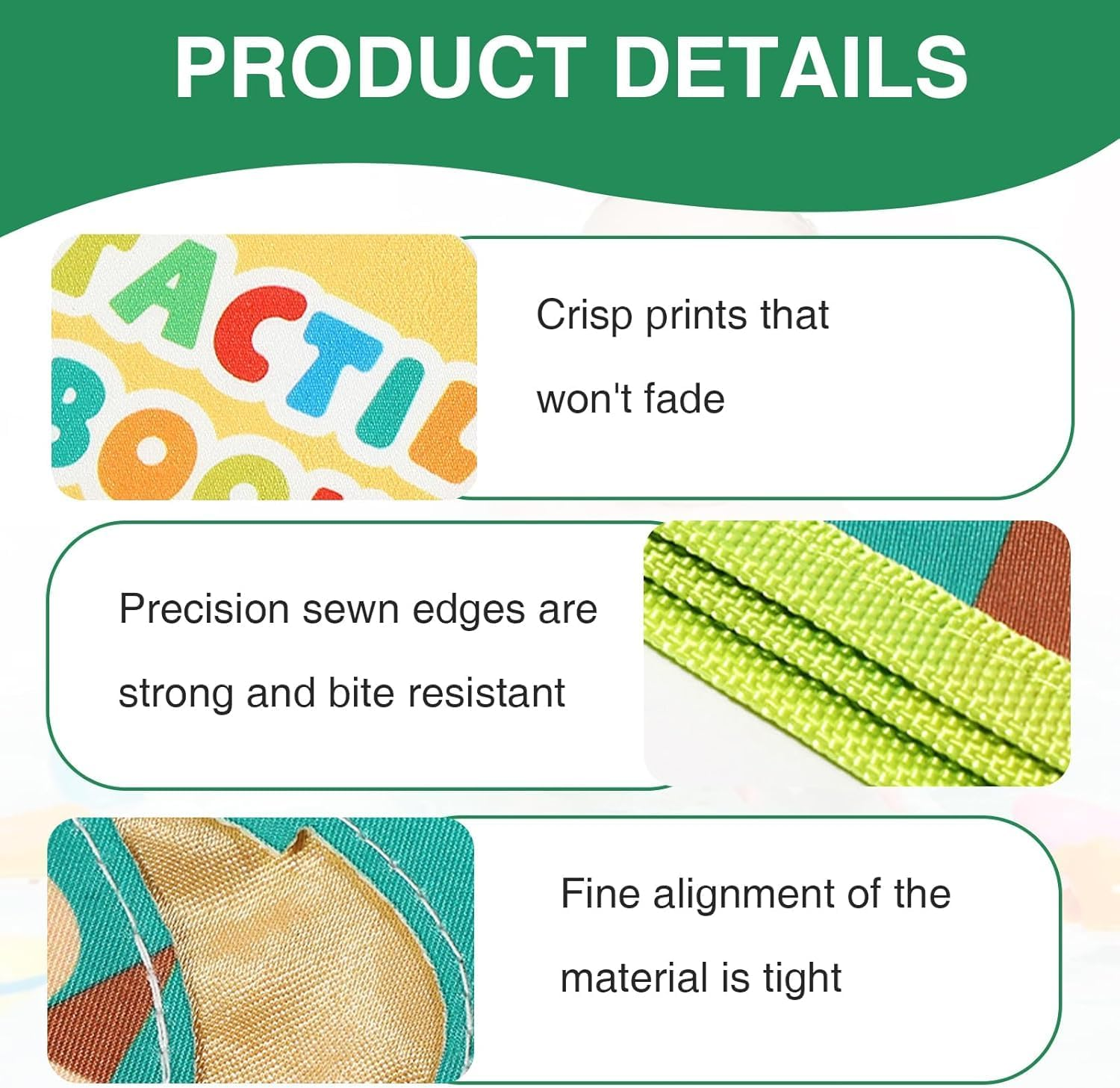 PRODUCT DETAILS

ACTIL
BOO

Crisp prints that won't fade

Precision sewn edges are strong and bite resistant

Fine alignment of the material is tight